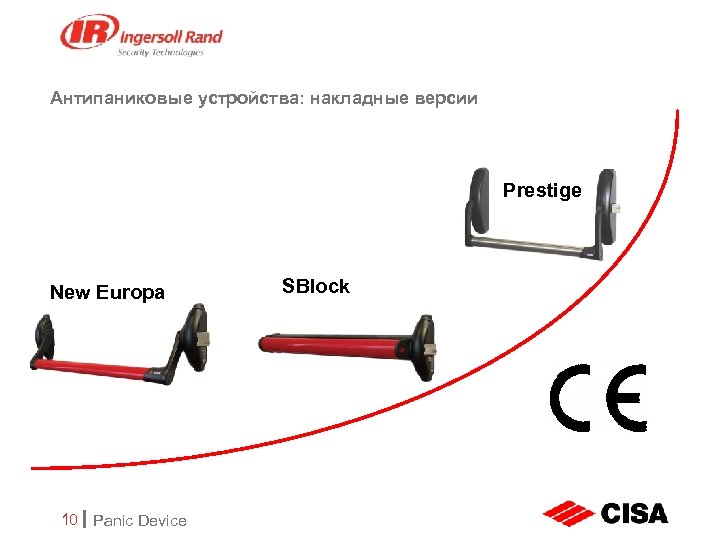 IR Ingersoll Rand
Security Technologies

Антипаниковые устройства: накладные версии

Prestige

New Europa

SBlock

CE

10 | Panic Device

CISA